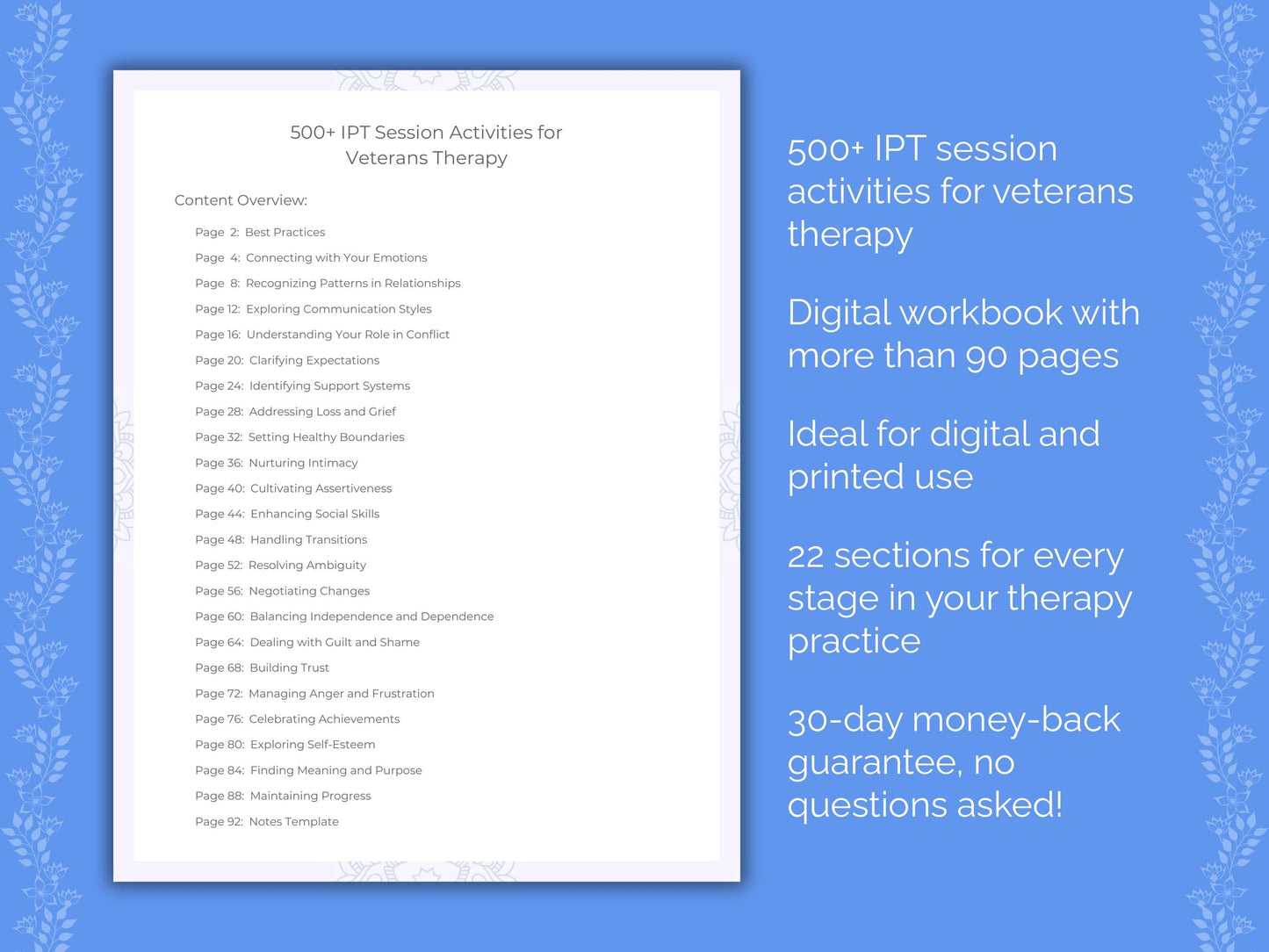 500+ IPT Session Activities for Veterans Therapy

Content Overview:

Page 2: Best Practices
Page 4: Connecting with Your Emotions
Page 8: Recognizing Patterns in Relationships
Page 12: Exploring Communication Styles
Page 16: Understanding Your Role in Conflict
Page 20: Clarifying Expectations
Page 24: Identifying Support Systems
Page 28: Addressing Loss and Grief
Page 32: Setting Healthy Boundaries
Page 36: Nurturing Intimacy
Page 40: Cultivating Assertiveness
Page 44: Enhancing Social Skills
Page 48: Handling Transitions
Page 52: Resolving Ambiguity
Page 56: Negotiating Changes
Page 60: Balancing Independence and Dependence
Page 64: Dealing with Guilt and Shame
Page 68: Building Trust
Page 72: Managing Anger and Frustration
Page 76: Celebrating Achievements
Page 80: Exploring Self-Esteem
Page 84: Finding Meaning and Purpose
Page 88: Maintaining Progress
Page 92: Notes Template

500+ IPT session activities for veterans therapy

Digital workbook with more than 90 pages

Ideal for digital and printed use

22 sections for every stage in your therapy practice

30-day money-back guarantee, no questions asked!